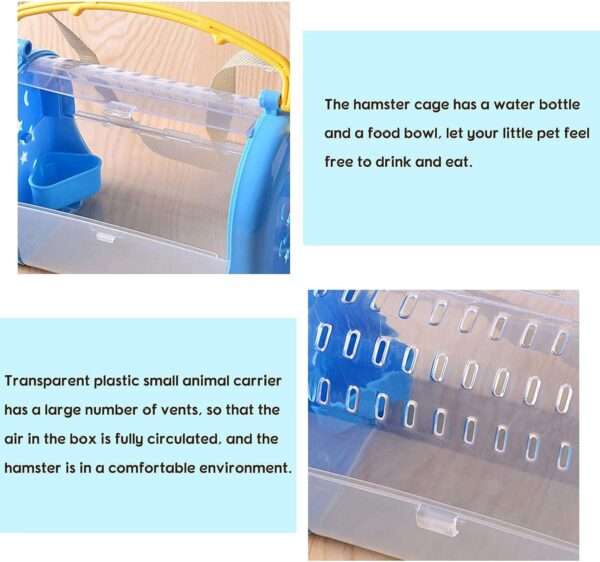 The hamster cage has a water bottle and a food bowl, let your little pet feel free to drink and eat.

Transparent plastic small animal carrier has a large number of vents, so that the air in the box is fully circulated, and the hamster is in a comfortable environment.